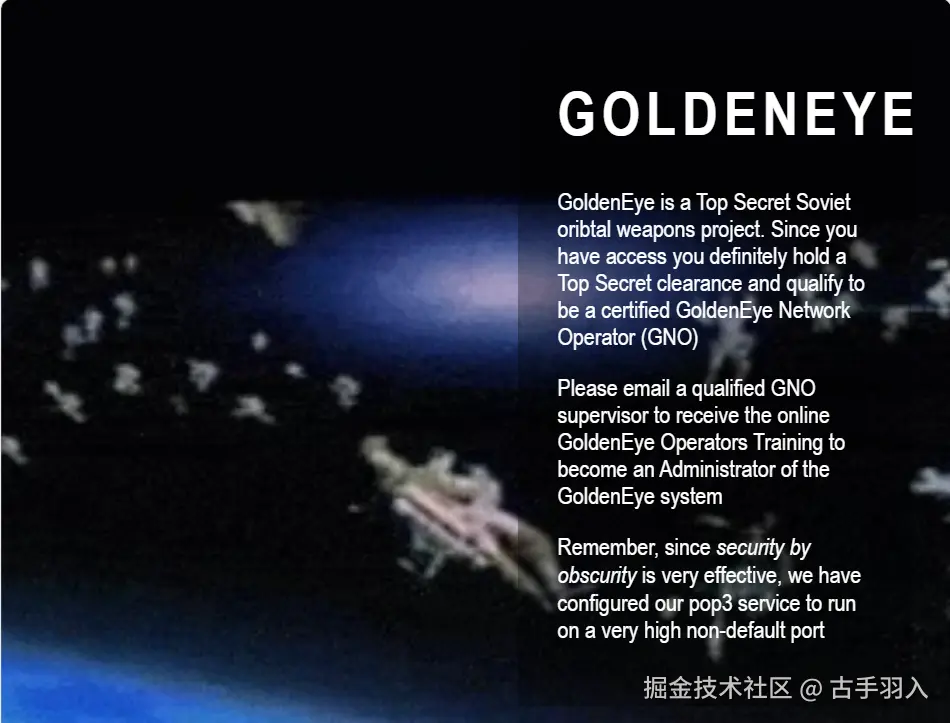 GOLDENEYE

GoldenEye is a Top Secret Soviet oribtal weapons project. Since you have access you definitely hold a Top Secret clearance and qualify to be a certified GoldenEye Network Operator (GNO)

Please email a qualified GNO supervisor to receive the online GoldenEye Operators Training to become an Administrator of the GoldenEye system

Remember, since security by obscurity is very effective, we have configured our pop3 service to run on a very high non-default port

掘金技术社区 @ 古手羽入